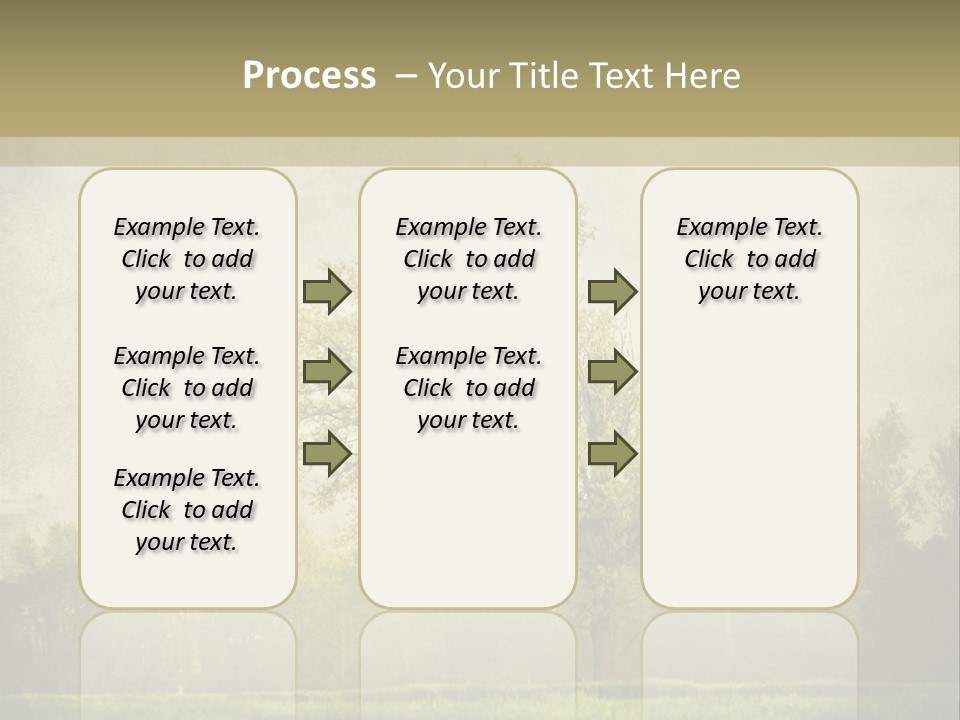 Process – Your Title Text Here

Example Text. Click to add your text.

Example Text. Click to add your text.

Example Text. Click to add your text.

Example Text. Click to add your text.

Example Text. Click to add your text.

Example Text. Click to add your text.